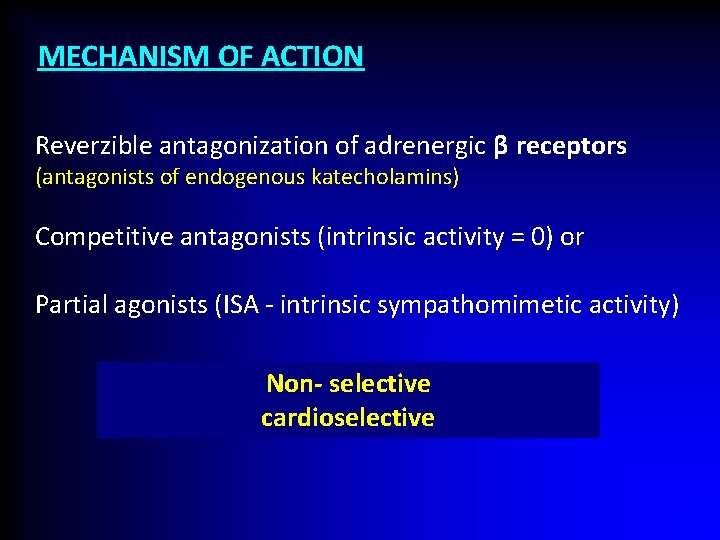 MECHANISM OF ACTION

Reverzible antagonization of adrenergic β receptors
(antagonists of endogenous katecholamins)

Competitive antagonists (intrinsic activity = 0) or

Partial agonists (ISA - intrinsic sympathomimetic activity)

Non- selective
cardioselective